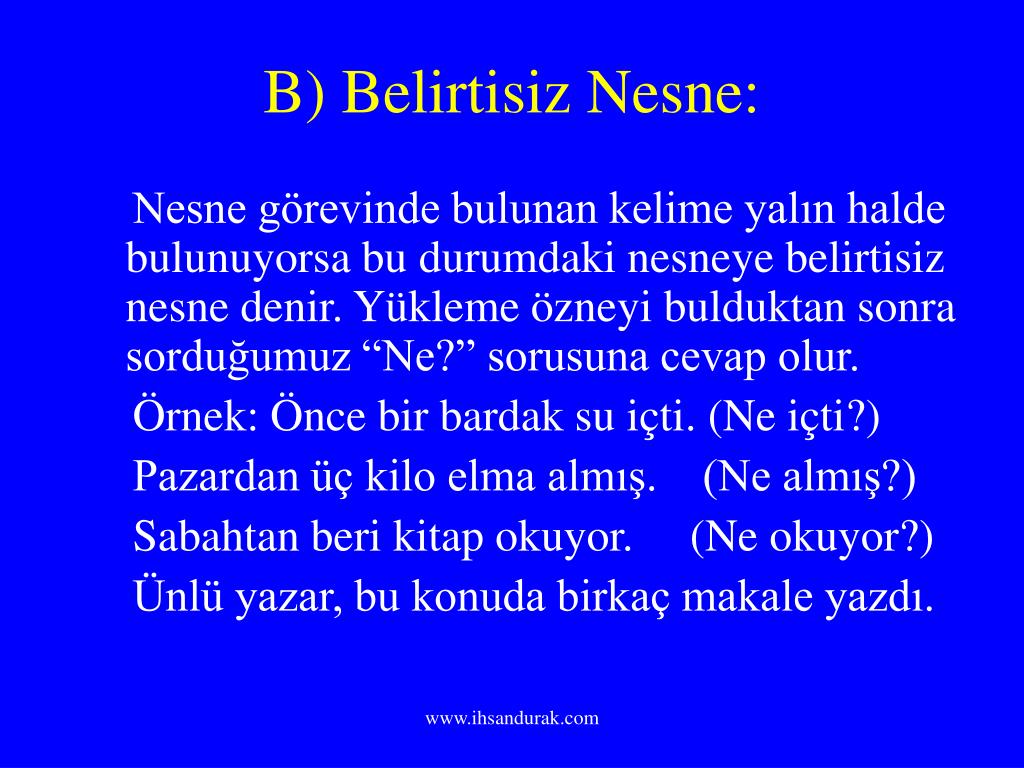 B) Belirtisiz Nesne:

Nesne görevinde bulunan kelime yalın halde bulunuyorsa bu durumdaki nesneye belirtisiz nesne denir. Yükleme özneyi bulduktan sonra sorduğumuz “Ne?” sorusuna cevap olur.

Örnek: Önce bir bardak su içti. (Ne içti?)

Pazardan üç kilo elma almış. (Ne almış?)

Sabahtan beri kitap okuyor. (Ne okuyor?)

Ünlü yazar, bu konuda birkaç makale yazdı.

www.ihsandurak.com